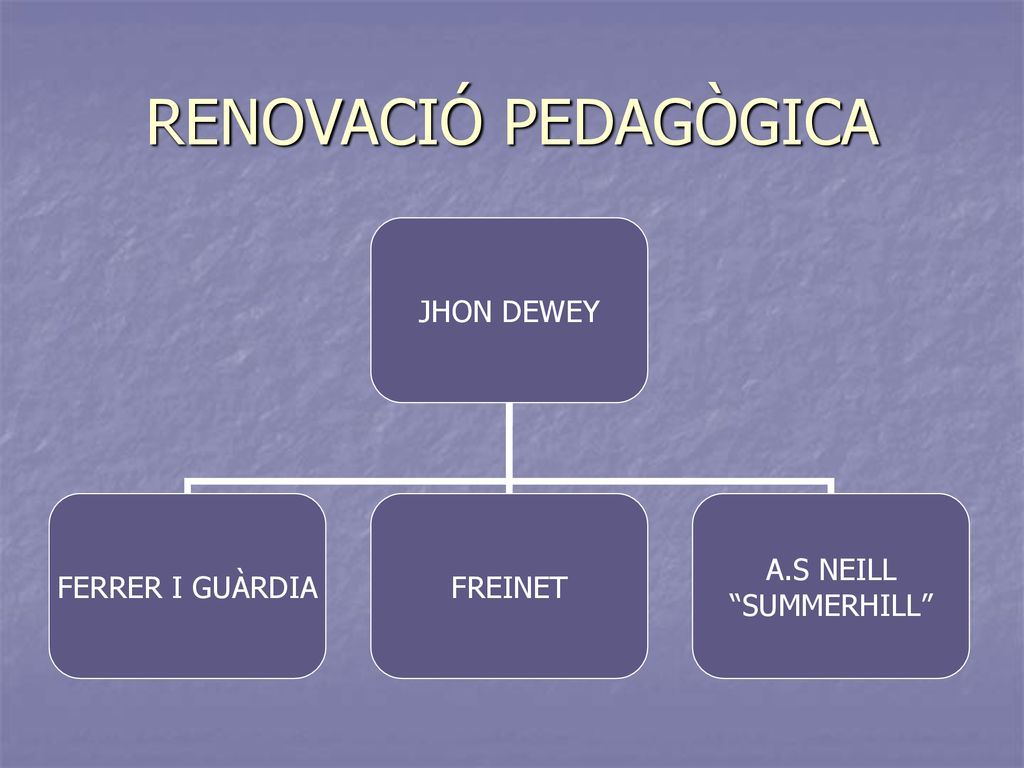 RENOVACIÓ PEDAGÒGICA

JHON DEWEY

FERRER I GUÀRDIA

FREINET

A.S NEILL
“SUMMERHILL”